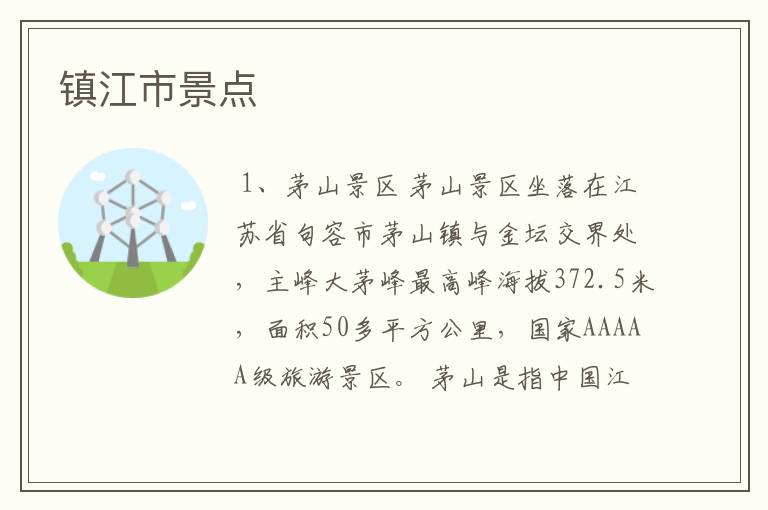 镇江市景点

1、茅山景区 茅山景区坐落在江苏省句容市茅山镇与金坛交界处，主峰大茅峰最高峰海拔372.5米，面积50多平方公里，国家AAAAA级旅游景区。 茅山是指中国江